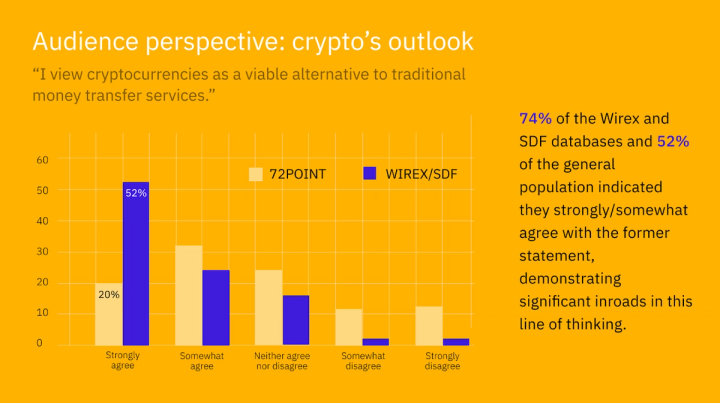 Audience perspective: crypto's outlook

"I view cryptocurrencies as a viable alternative to traditional money transfer services."

60
50
40
30
20
10
0

72POINT
WIREX/SDF

52%
20%

Strongly agree
Somewhat agree
Neither agree nor disagree
Somewhat disagree
Strongly disagree

74% of the Wirex and SDF databases and 52% of the general population indicated they strongly/somewhat agree with the former statement, demonstrating significant inroads in this line of thinking.